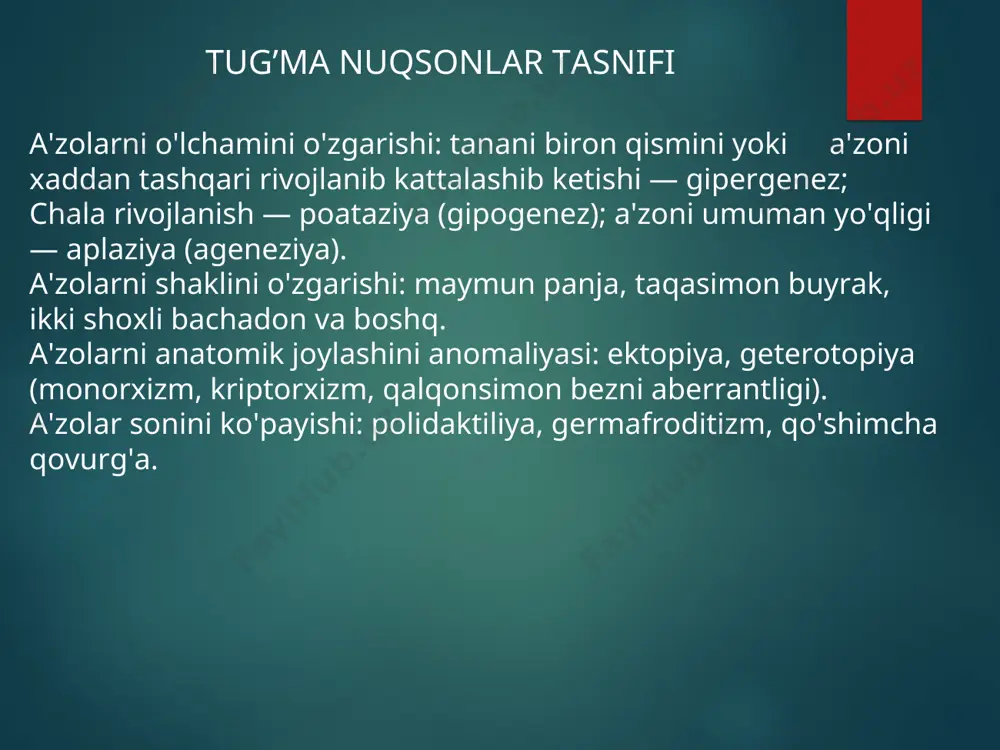 TUG’MA NUQSONLAR TASNIFI

A'zolarni o'lchamini o'zgarishi: tanani biron qismini yoki a'zoni xaddan tashqari rivojlanib kattalashib ketishi — gipergenez; Chala rivojlanish — poataziya (gipogenez); a'zoni umuman yo'qligi — aplaziya (ageneziya).
A'zolarni shaklini o'zgarishi: maymun panja, taqasimon buyrak, ikki shoxli bachadon va boshq.
A'zolarni anatomik joylashini anomaliyasi: ektopiya, geterotopiya (monorxizm, kriptorxizm, qalqonsimon bezni aberrantligi).
A'zolar sonini ko'payishi: polidaktiliya, germafroditizm, qo'shimcha qovurg'a.